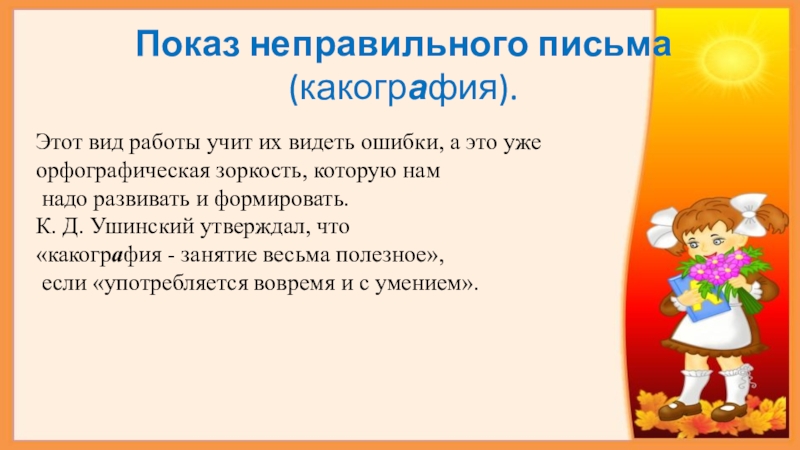 Показ неправильного письма (какография).

Этот вид работы учит их видеть ошибки, а это уже орфографическая зоркость, которую нам надо развивать и формировать.
К. Д. Ушинский утверждал, что «какография - занятие весьма полезное», если «употребляется вовремя и с умением».